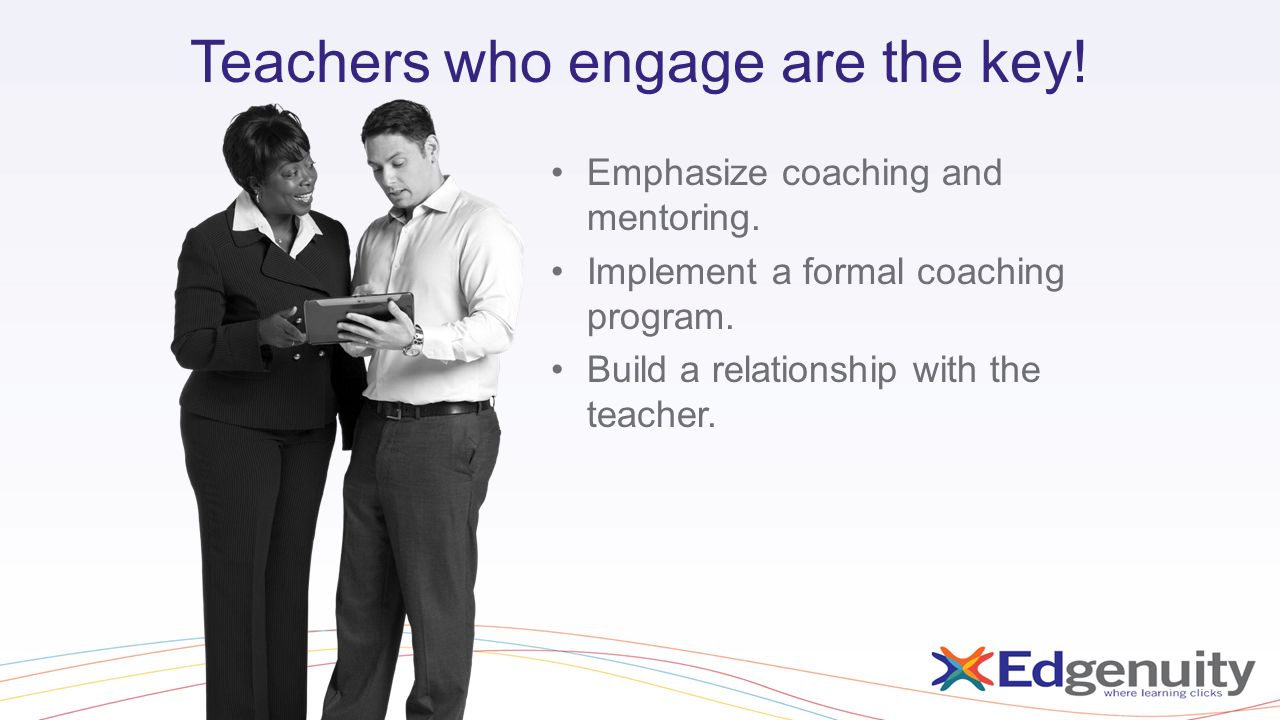 Teachers who engage are the key!

• Emphasize coaching and mentoring.
• Implement a formal coaching program.
• Build a relationship with the teacher.

Edgenuity
where learning clicks